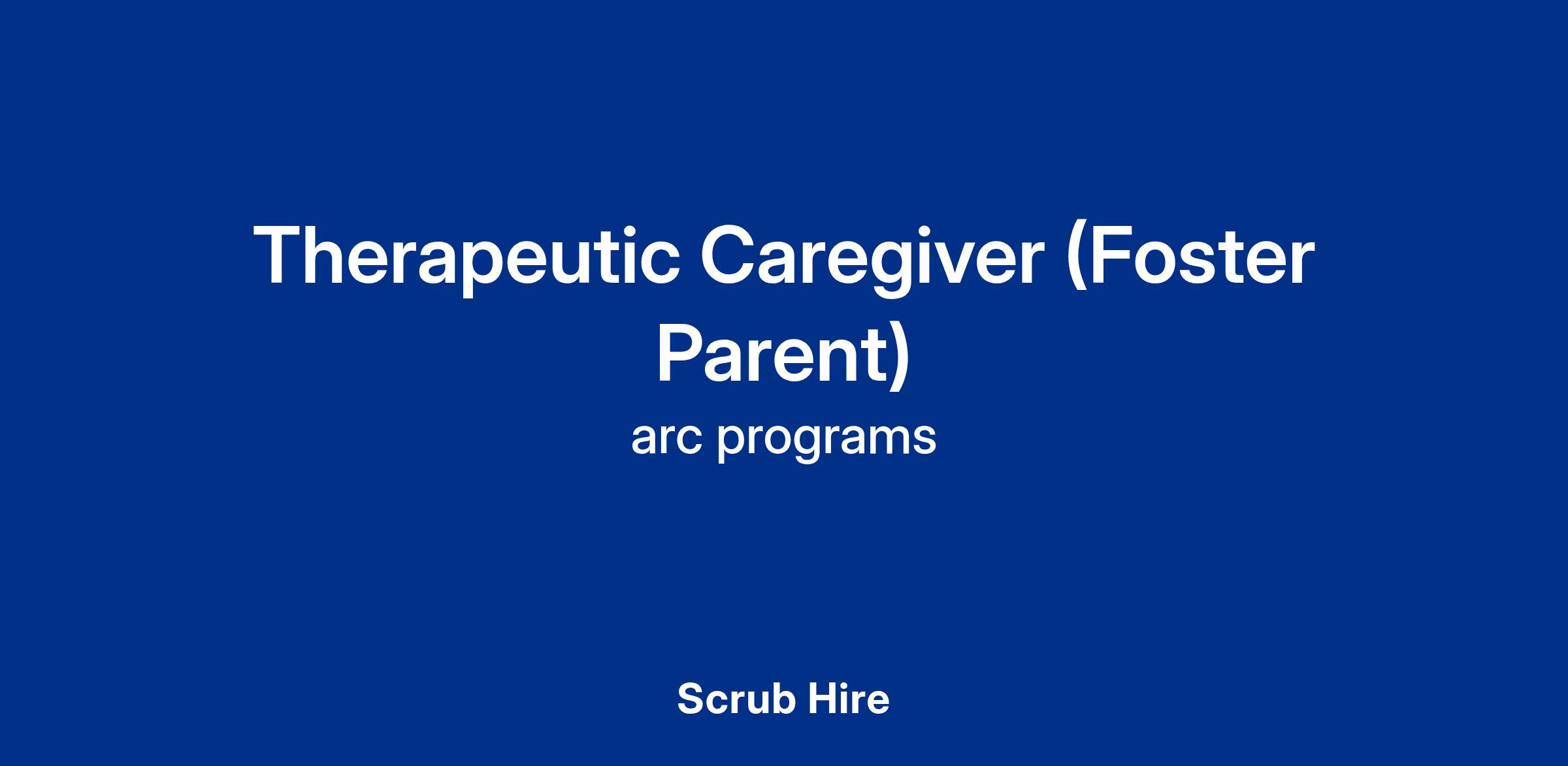 Therapeutic Caregiver (Foster Parent)

arc programs

Scrub Hire